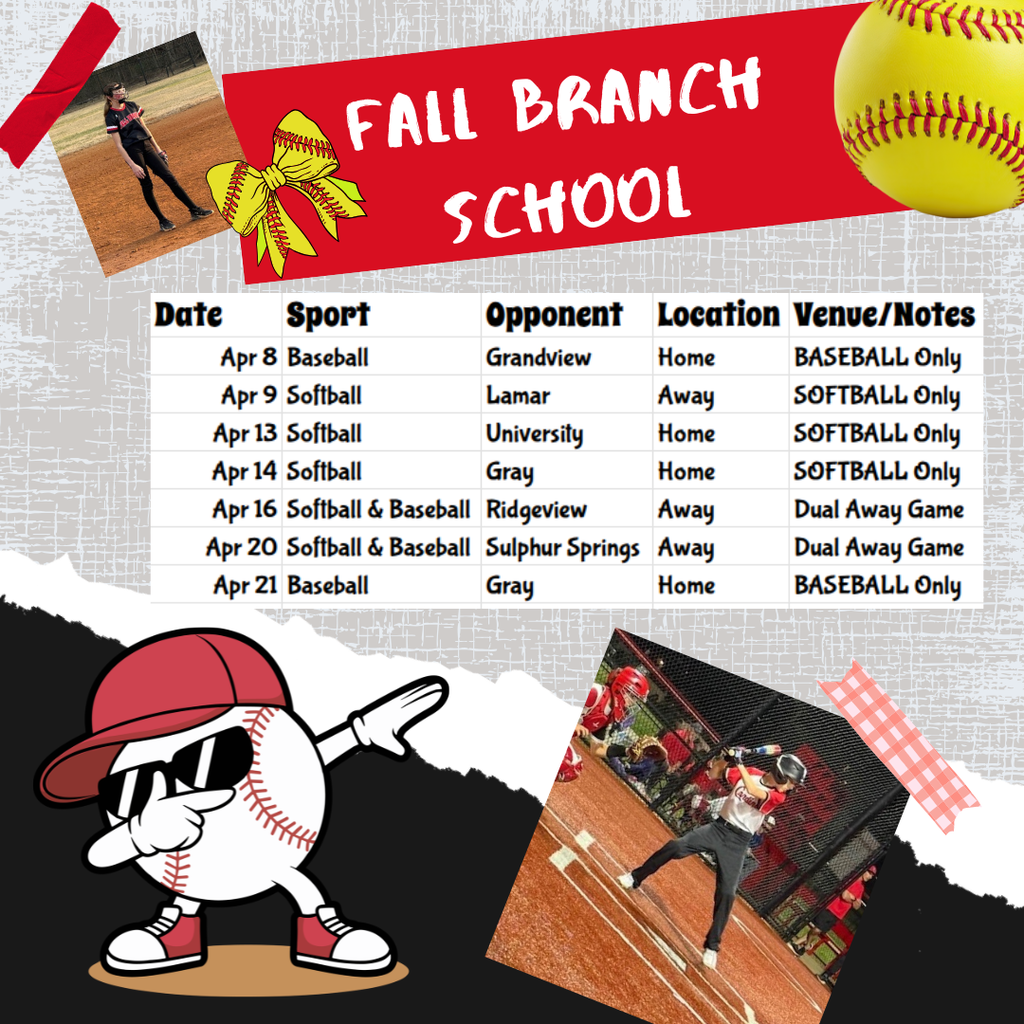 FALL BRANCH SCHOOL

| Date | Sport | Opponent | Location | Venue/Notes |
|---|---|---|---|---|
| Apr 8 | Baseball | Grandview | Home | BASEBALL Only |
| Apr 9 | Softball | Lamar | Away | SOFTBALL Only |
| Apr 13 | Softball | University | Home | SOFTBALL Only |
| Apr 14 | Softball | Gray | Home | SOFTBALL Only |
| Apr 16 | Softball & Baseball | Ridgeview | Away | Dual Away Game |
| Apr 20 | Softball & Baseball | Sulphur Springs | Away | Dual Away Game |
| Apr 21 | Baseball | Gray | Home | BASEBALL Only |